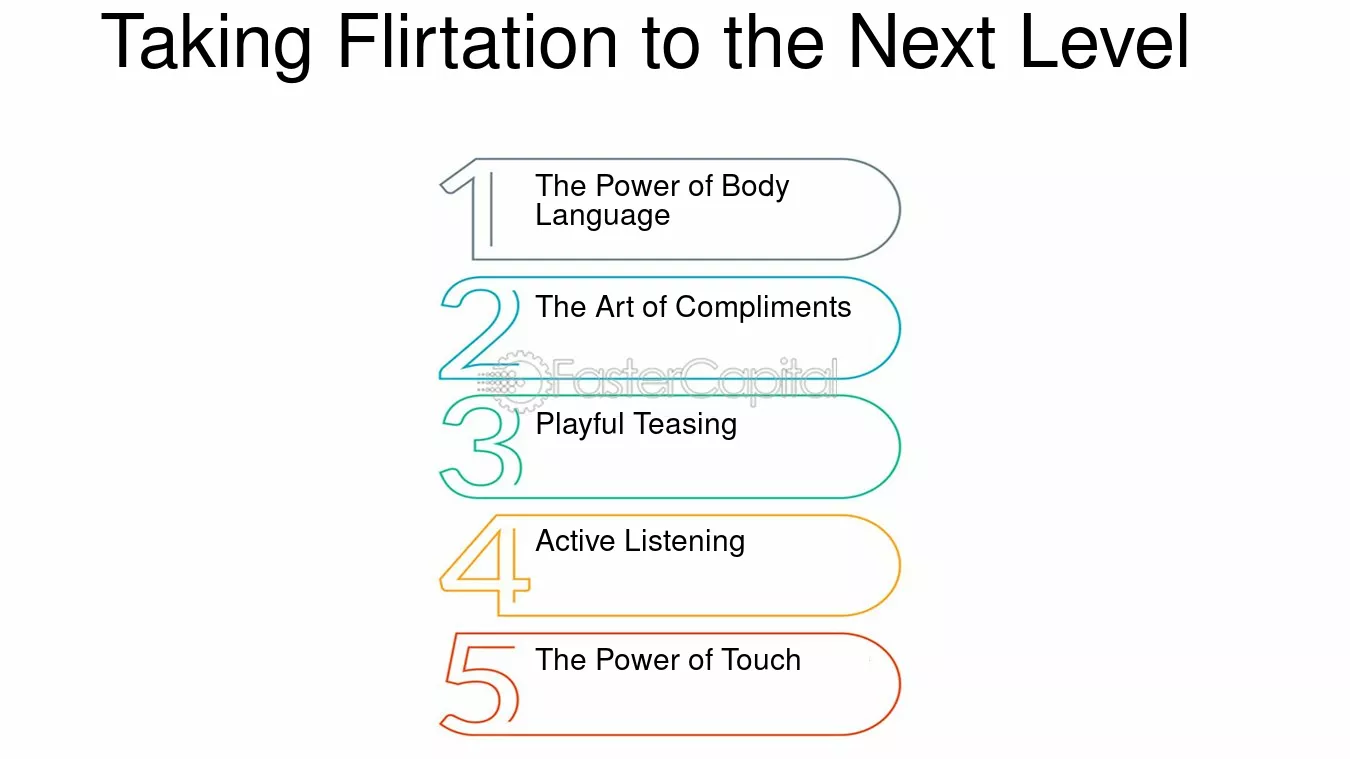 Taking Flirtation to the Next Level

1 The Power of Body Language

2 The Art of Compliments

FasterCapital

3 Playful Teasing

4 Active Listening

5 The Power of Touch